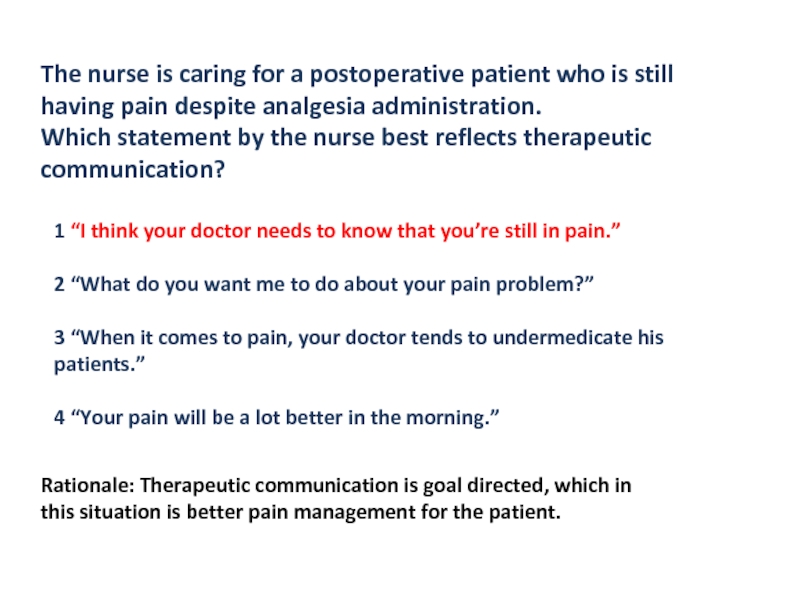 The nurse is caring for a postoperative patient who is still having pain despite analgesia administration.
Which statement by the nurse best reflects therapeutic communication?

1 “I think your doctor needs to know that you’re still in pain.”

2 “What do you want me to do about your pain problem?”

3 “When it comes to pain, your doctor tends to undermedicate his patients.”

4 “Your pain will be a lot better in the morning.”

Rationale: Therapeutic communication is goal directed, which in this situation is better pain management for the patient.